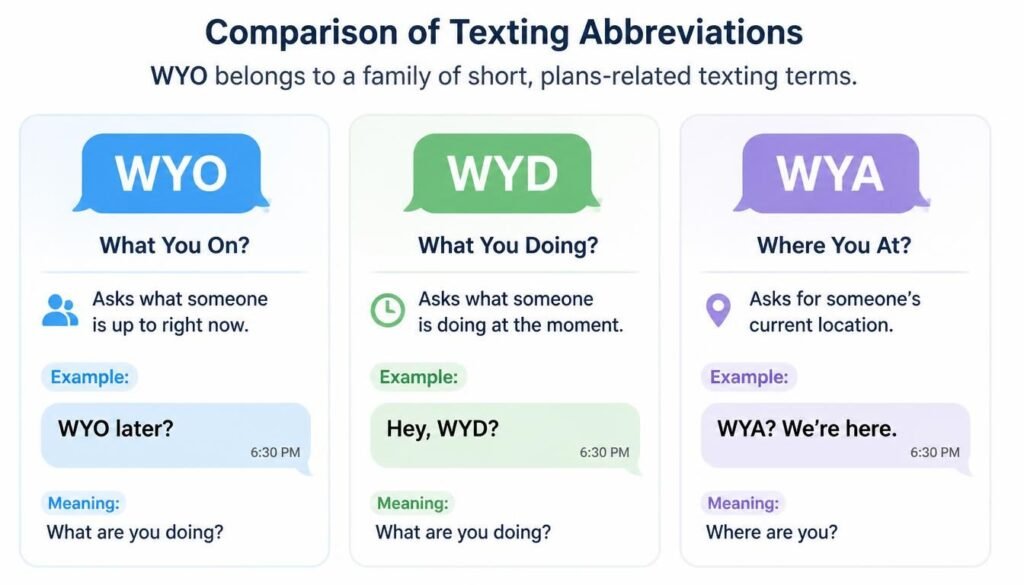 Comparison of Texting Abbreviations

WYO belongs to a family of short, plans-related texting terms.

WYO

What You On?

Asks what someone is up to right now.

Example:

WYO later?
6:30 PM

Meaning:
What are you doing?

WYD

What You Doing?

Asks what someone is doing at the moment.

Example:

Hey, WYD?
6:30 PM

Meaning:
What are you doing?

WYA

Where You At?

Asks for someone's current location.

Example:

WYA? We're here.
6:30 PM

Meaning:
Where are you?